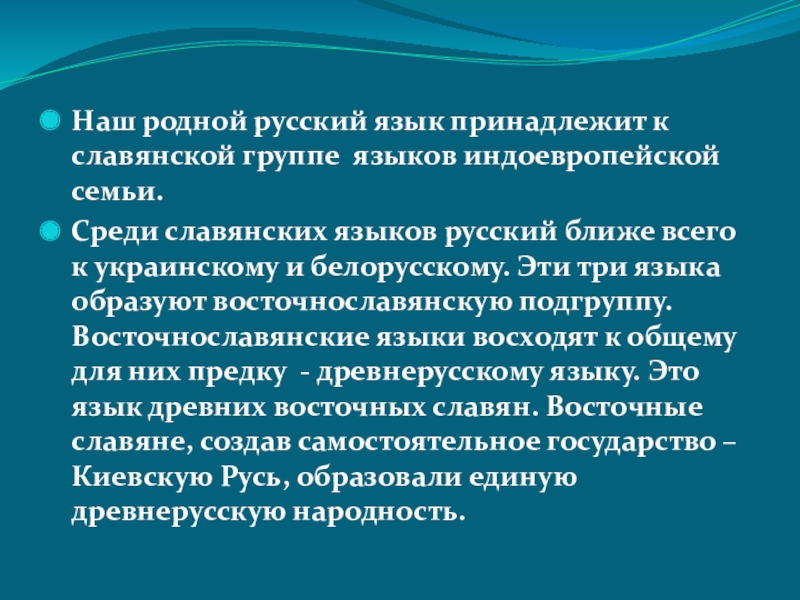 Наш родной русский язык принадлежит к славянской группе языков индоевропейской семьи.

Среди славянских языков русский ближе всего к украинскому и белорусскому. Эти три языка образуют восточнославянскую подгруппу. Восточнославянские языки восходят к общему для них предку - древнерусскому языку. Это язык древних восточных славян. Восточные славяне, создав самостоятельное государство – Киевскую Русь, образовали единую древнерусскую народность.